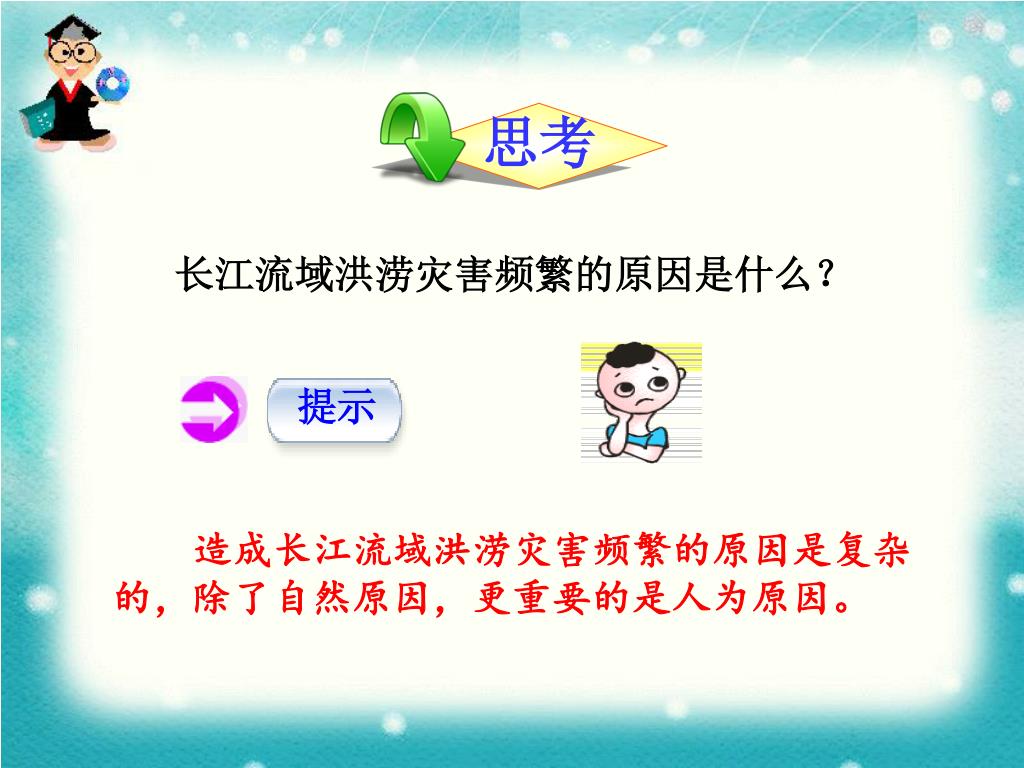 思考

长江流域洪涝灾害频繁的原因是什么？

提示

造成长江流域洪涝灾害频繁的原因是复杂的，除了自然原因，更重要的是人为原因。